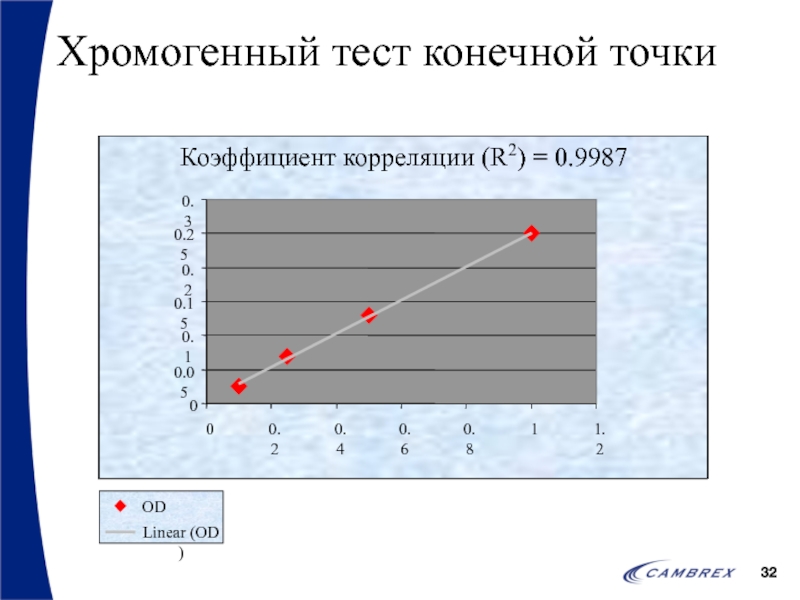 Хромогенный тест конечной точки

Коэффициент корреляции ($R^2$) = 0.9987

0.3
0.25
0.2
0.15
0.1
0.05
0

0
0.2
0.4
0.6
0.8
1
1.2

OD
Linear (OD)

CAMBREX

32